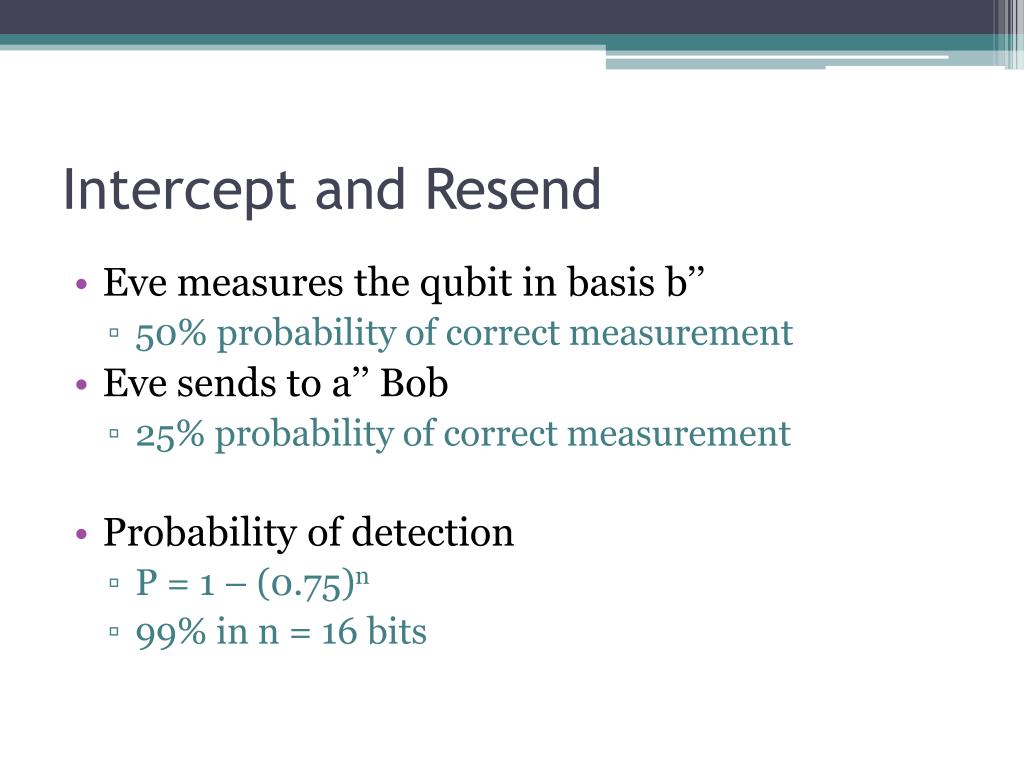 Intercept and Resend

• Eve measures the qubit in basis b’’
▫ 50% probability of correct measurement
• Eve sends to a’’ Bob
▫ 25% probability of correct measurement

• Probability of detection
▫ $P = 1 – (0.75)^n$
▫ 99% in n = 16 bits